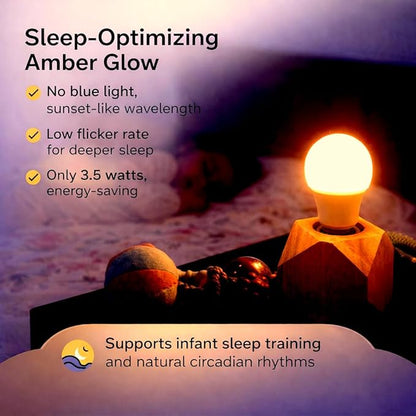 Sleep-Optimizing Amber Glow

No blue light, sunset-like wavelength

Low flicker rate for deeper sleep

Only 3.5 watts, energy-saving

Supports infant sleep training and natural circadian rhythms